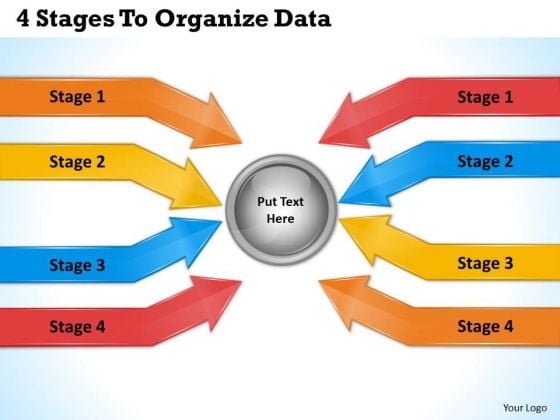 4 Stages To Organize Data

Stage 1

Stage 2

Stage 3

Stage 4

Put Text Here

Stage 1

Stage 2

Stage 3

Stage 4

Your Logo